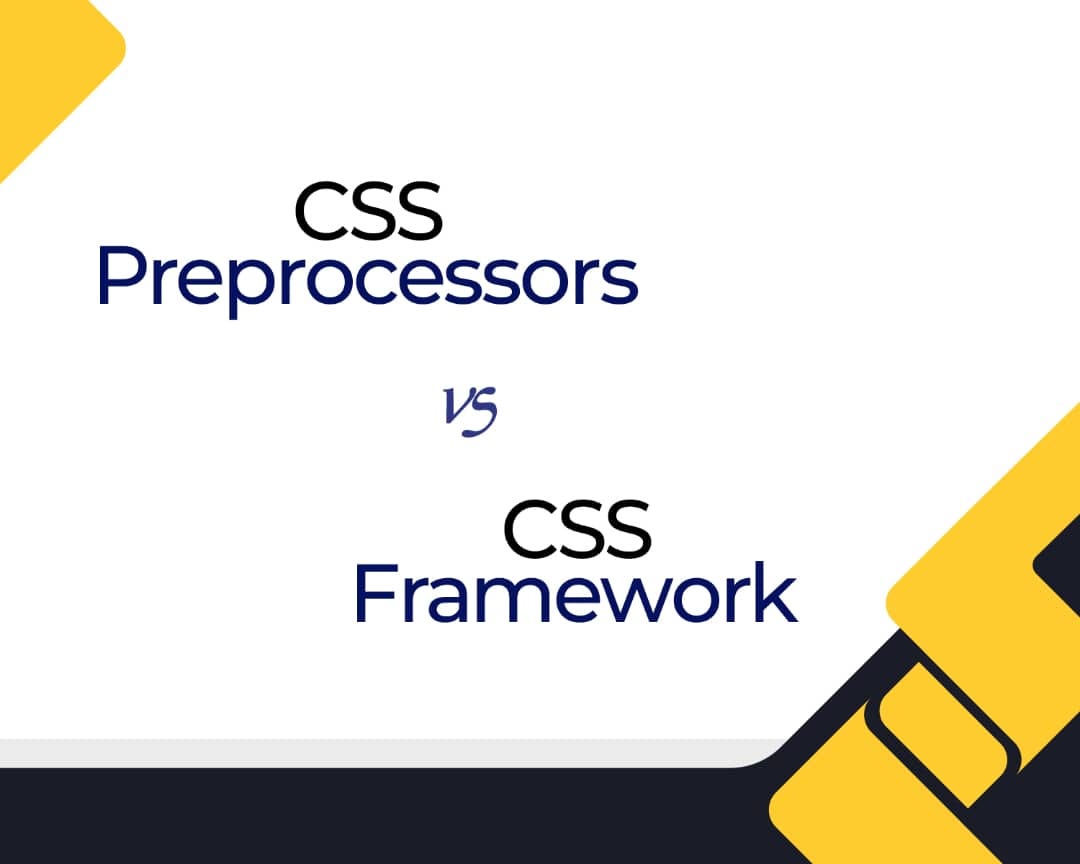 CSS
Preprocessors

vs

CSS
Framework